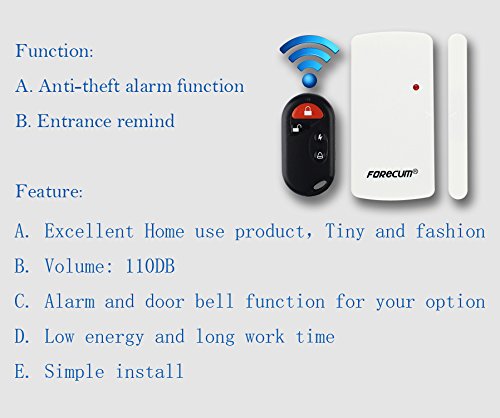 Function:

A. Anti-theft alarm function

B. Entrance remind

FORECUM®

Feature:

A. Excellent Home use product, Tiny and fashion

B. Volume: 110DB

C. Alarm and door bell function for your option

D. Low energy and long work time

E. Simple install